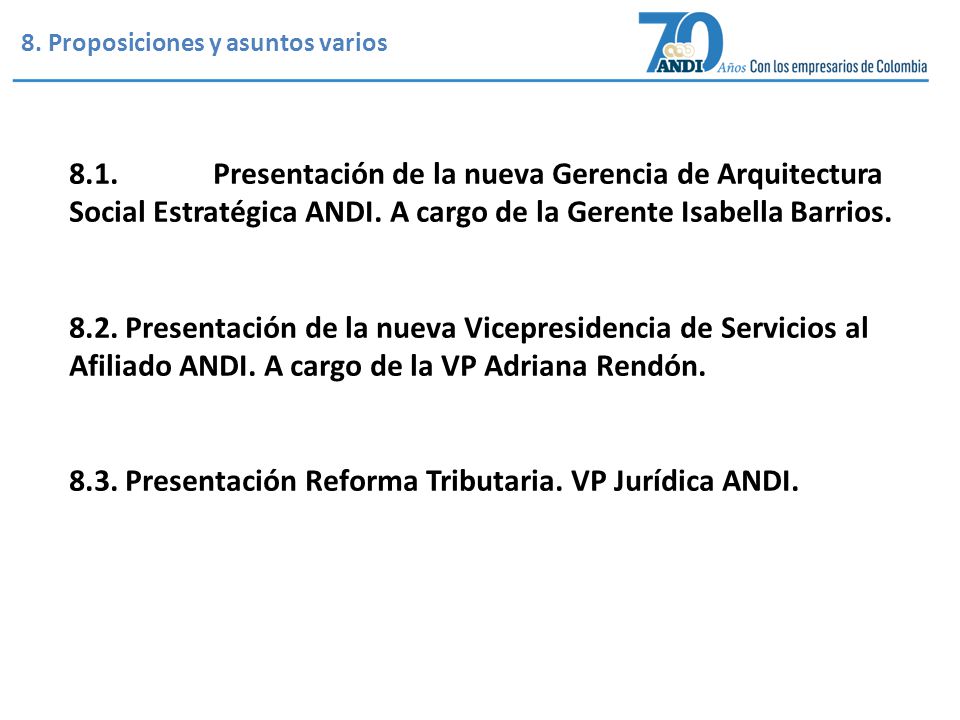 8. Proposiciones y asuntos varios

70 ANDI Años Con los empresarios de Colombia

8.1. Presentación de la nueva Gerencia de Arquitectura Social Estratégica ANDI. A cargo de la Gerente Isabella Barrios.

8.2. Presentación de la nueva Vicepresidencia de Servicios al Afiliado ANDI. A cargo de la VP Adriana Rendón.

8.3. Presentación Reforma Tributaria. VP Jurídica ANDI.